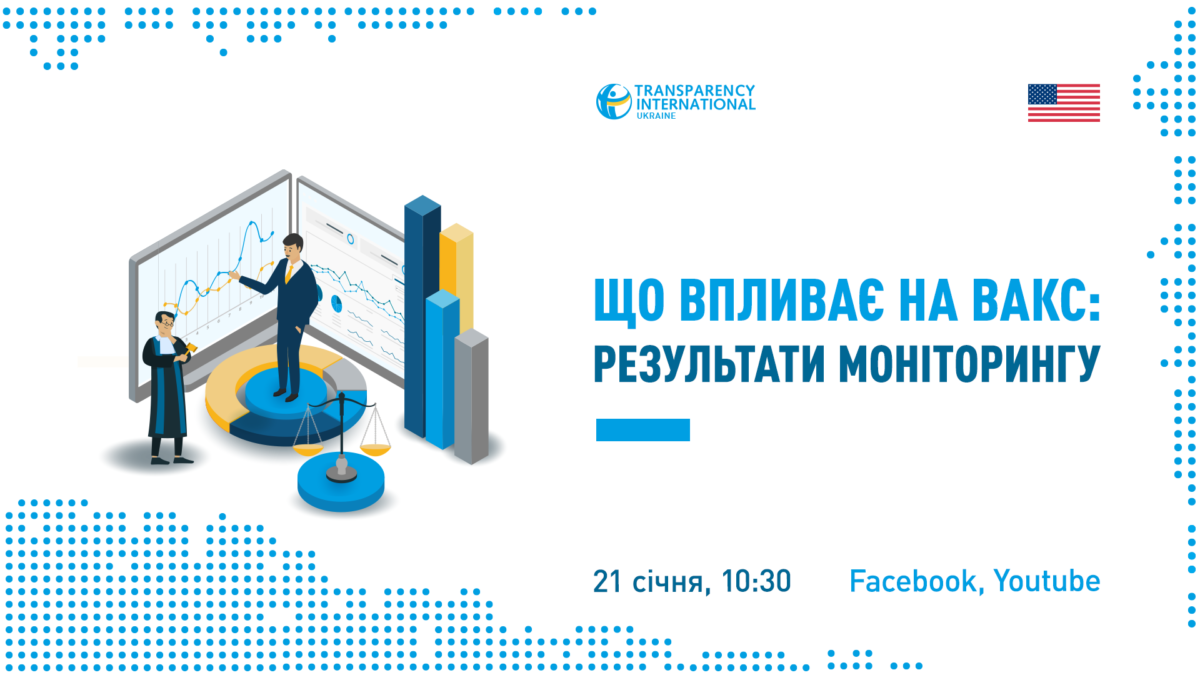 TRANSPARENCY INTERNATIONAL
UKRAINE

ЩО ВПЛИВАЄ НА ВАКС:
РЕЗУЛЬТАТИ МОНІТОРИНГУ

21 січня, 10:30

Facebook, Youtube